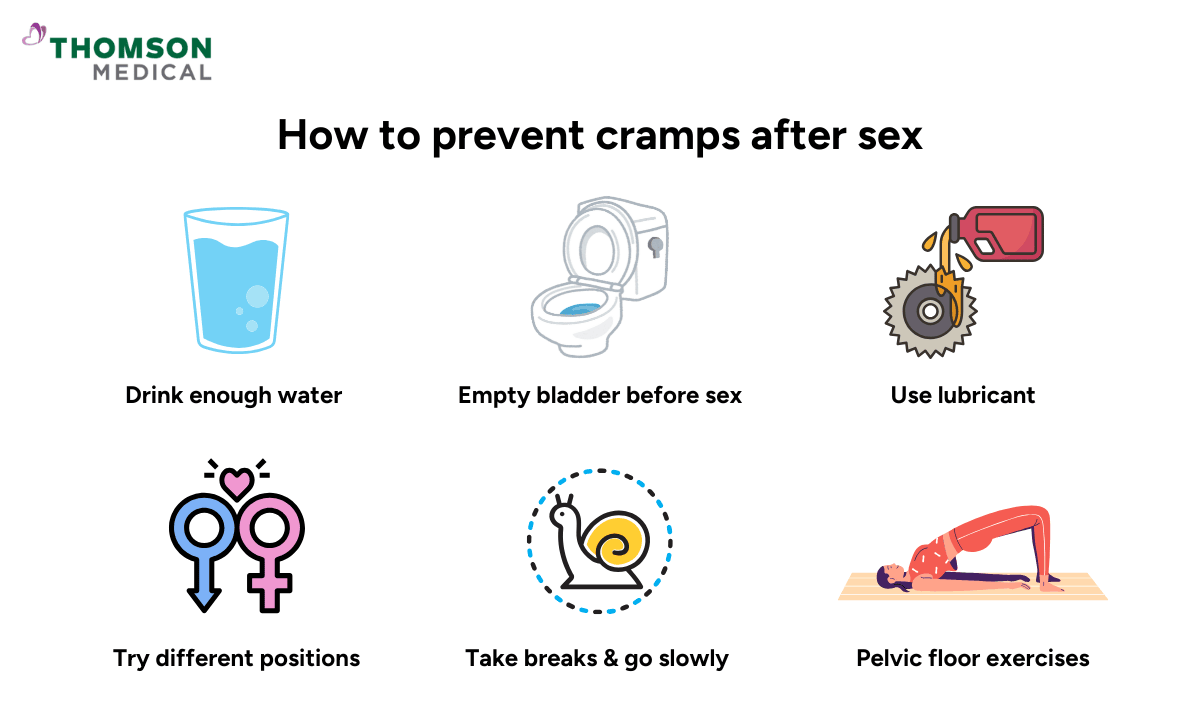 THOMSON MEDICAL

How to prevent cramps after sex

Drink enough water

Empty bladder before sex

Use lubricant

Try different positions

Take breaks & go slowly

Pelvic floor exercises